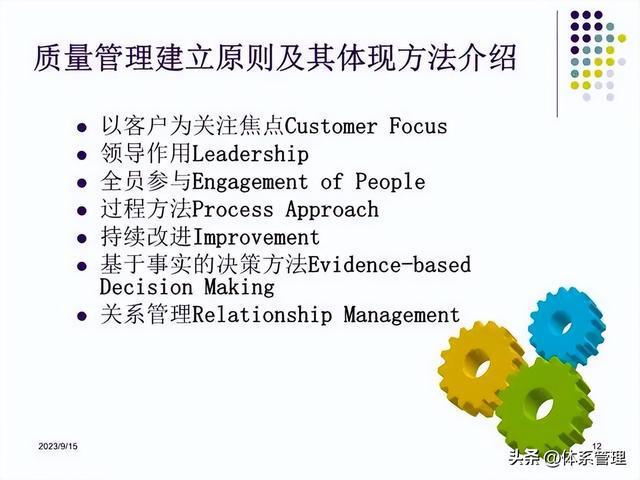 质量管理建立原则及其体现方法介绍

- 以客户为关注焦点Customer Focus
- 领导作用Leadership
- 全员参与Engagement of People
- 过程方法Process Approach
- 持续改进Improvement
- 基于事实的决策方法Evidence-based Decision Making
- 关系管理Relationship Management

2023/9/15

12

头条 @体系管理